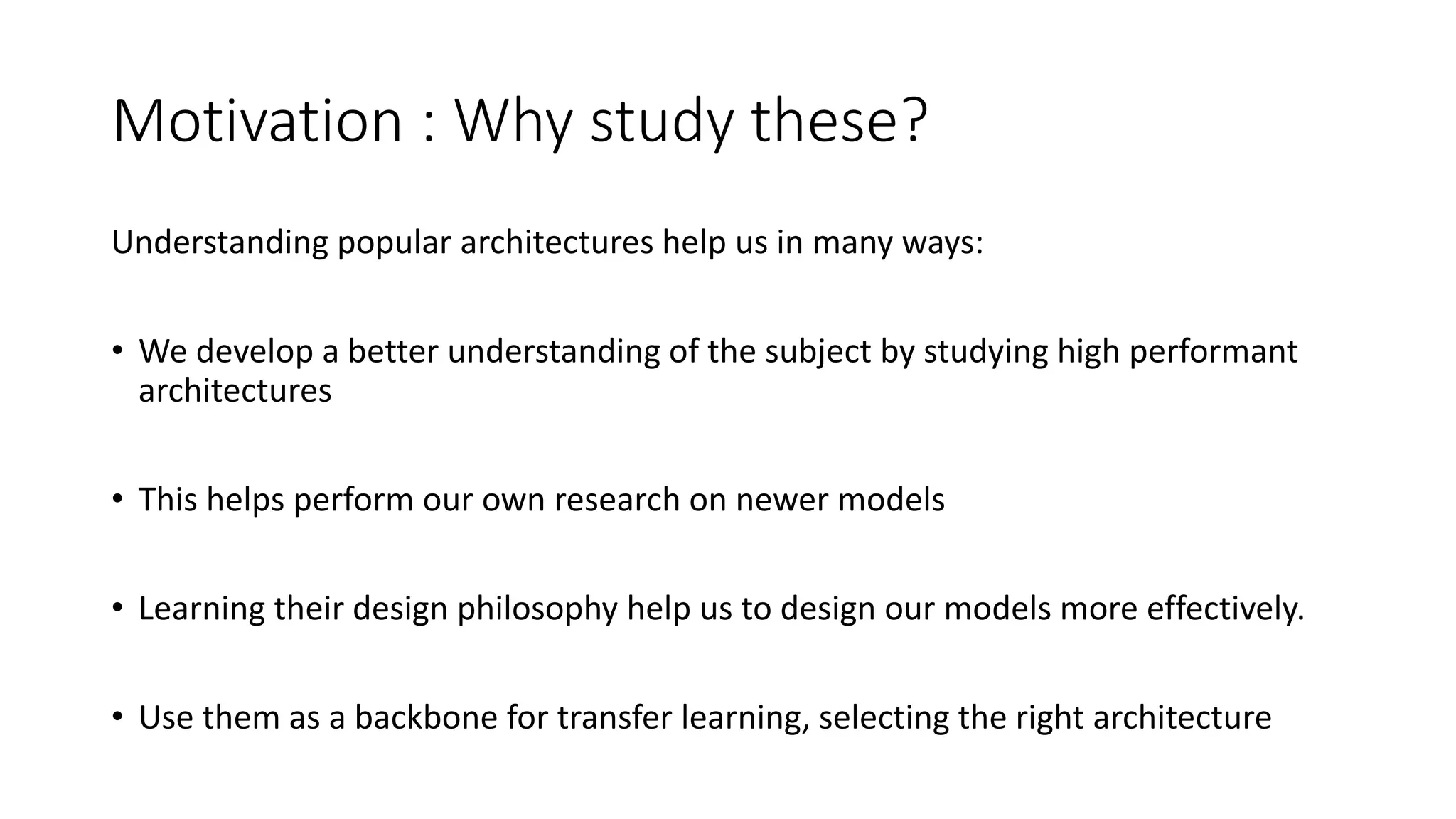 Motivation : Why study these?

Understanding popular architectures help us in many ways:

• We develop a better understanding of the subject by studying high performant architectures

• This helps perform our own research on newer models

• Learning their design philosophy help us to design our models more effectively.

• Use them as a backbone for transfer learning, selecting the right architecture